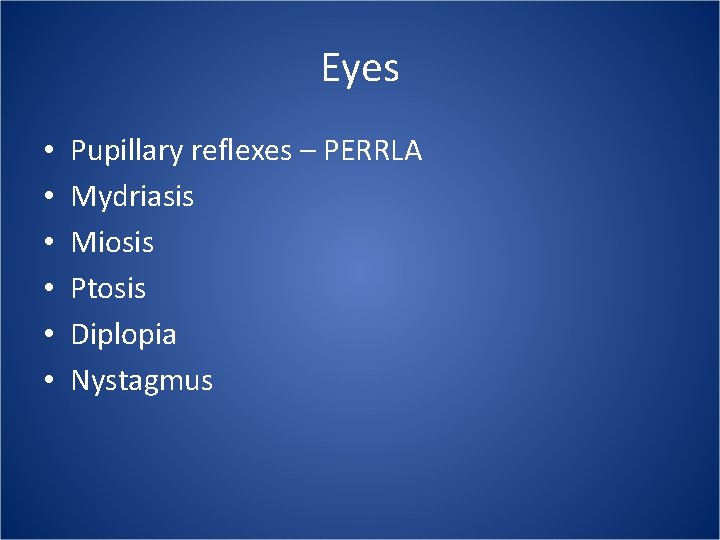 Eyes

• Pupillary reflexes – PERRLA
• Mydriasis
• Miosis
• Ptosis
• Diplopia
• Nystagmus